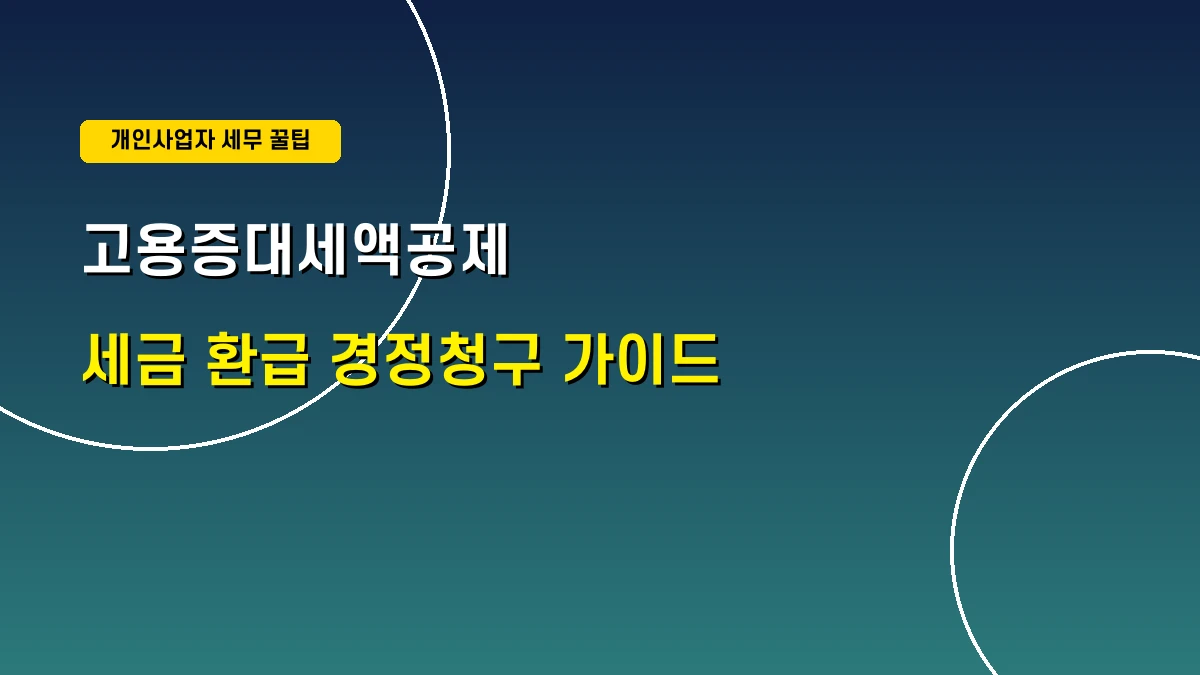 개인사업자 세무 꿀팁

고용증대세액공제

세금 환급 경정청구 가이드